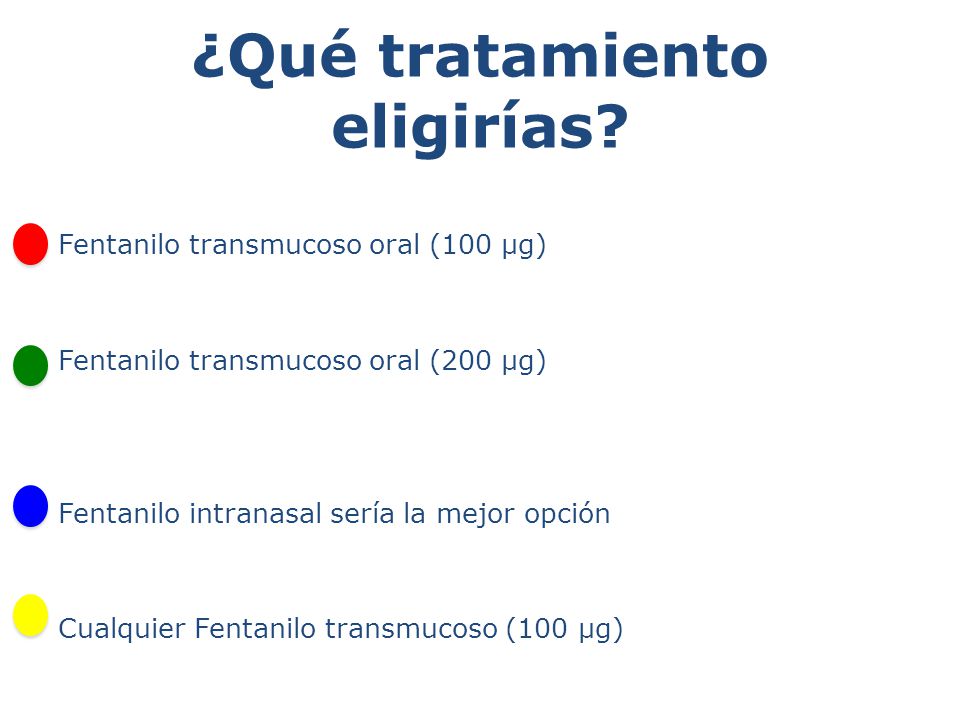 ¿Qué tratamiento eligirías?

Fentanilo transmucoso oral (100 µg)

Fentanilo transmucoso oral (200 µg)

Fentanilo intranasal sería la mejor opción

Cualquier Fentanilo transmucoso (100 µg)